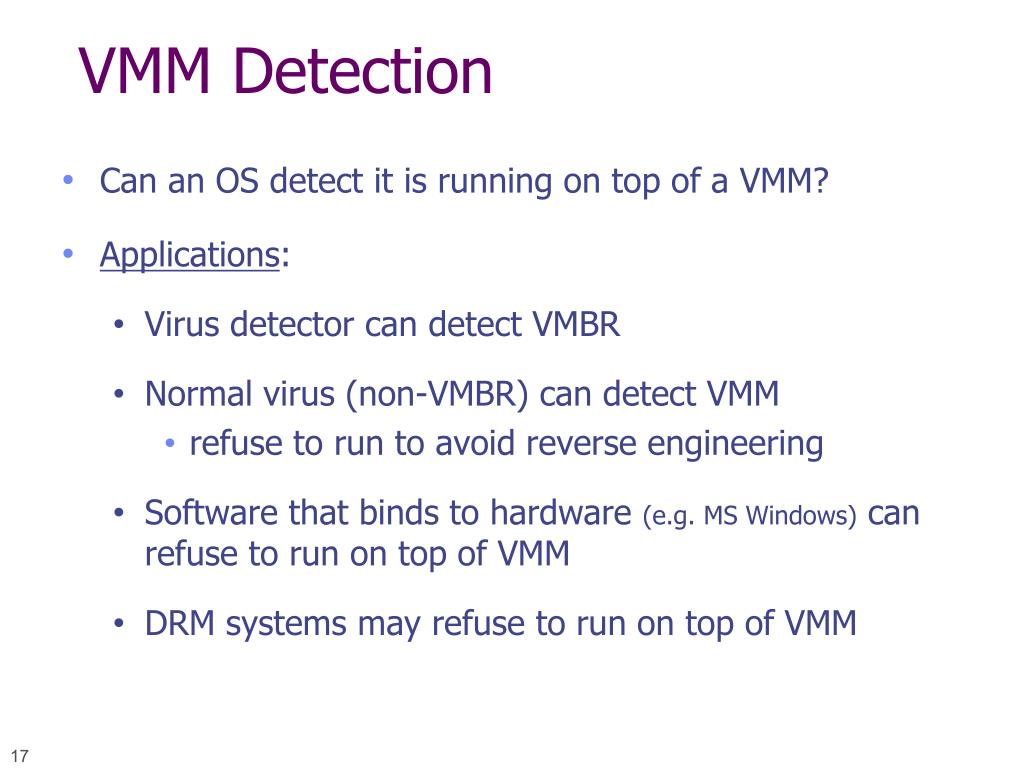 VMM Detection

• Can an OS detect it is running on top of a VMM?

• Applications:

• Virus detector can detect VMBR

• Normal virus (non-VMBR) can detect VMM

• refuse to run to avoid reverse engineering

• Software that binds to hardware (e.g. MS Windows) can refuse to run on top of VMM

• DRM systems may refuse to run on top of VMM

17